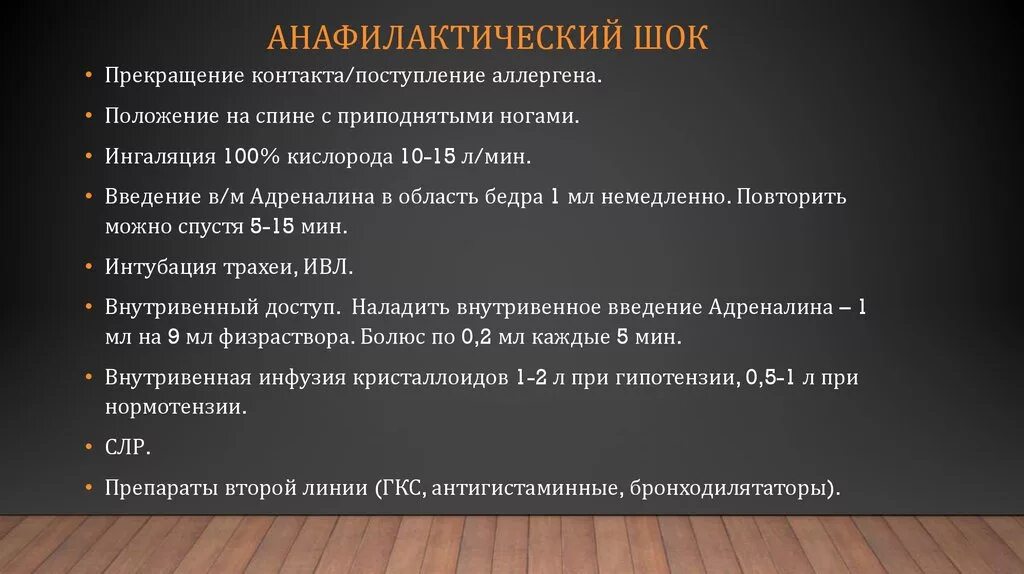 АНАФИЛАКТИЧЕСКИЙ ШОК

• Прекращение контакта/поступление аллергена.

• Положение на спине с приподнятыми ногами.

• Ингаляция 100% кислорода 10-15 л/мин.

• Введение в/м Адреналина в область бедра 1 мл немедленно. Повторить можно спустя 5-15 мин.

• Интубация трахеи, ИВЛ.

• Внутривенный доступ. Наладить внутривенное введение Адреналина – 1 мл на 9 мл физраствора. Болюс по 0,2 мл каждые 5 мин.

• Внутривенная инфузия кристаллоидов 1-2 л при гипотензии, 0,5-1 л при нормотензии.

• СЛР.

• Препараты второй линии (ГКС, антигистаминные, бронходилятаторы).